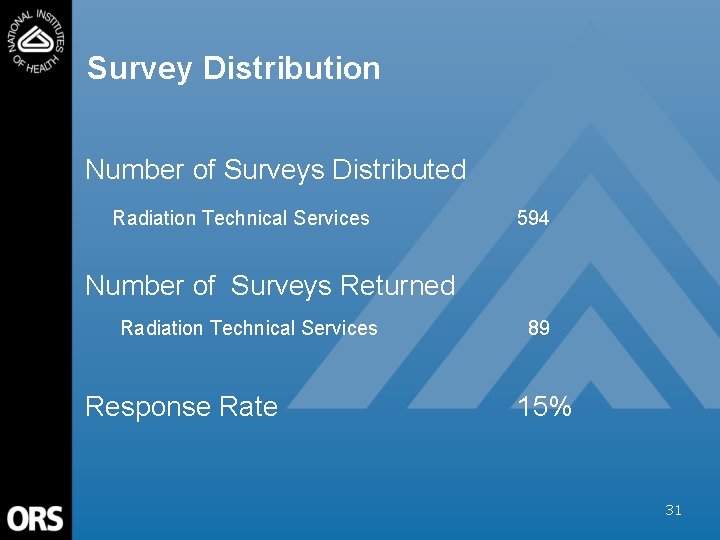 NATIONAL INSTITUTES OF HEALTH

Survey Distribution

Number of Surveys Distributed

Radiation Technical Services 594

Number of Surveys Returned

Radiation Technical Services 89

Response Rate 15%

ORS

31